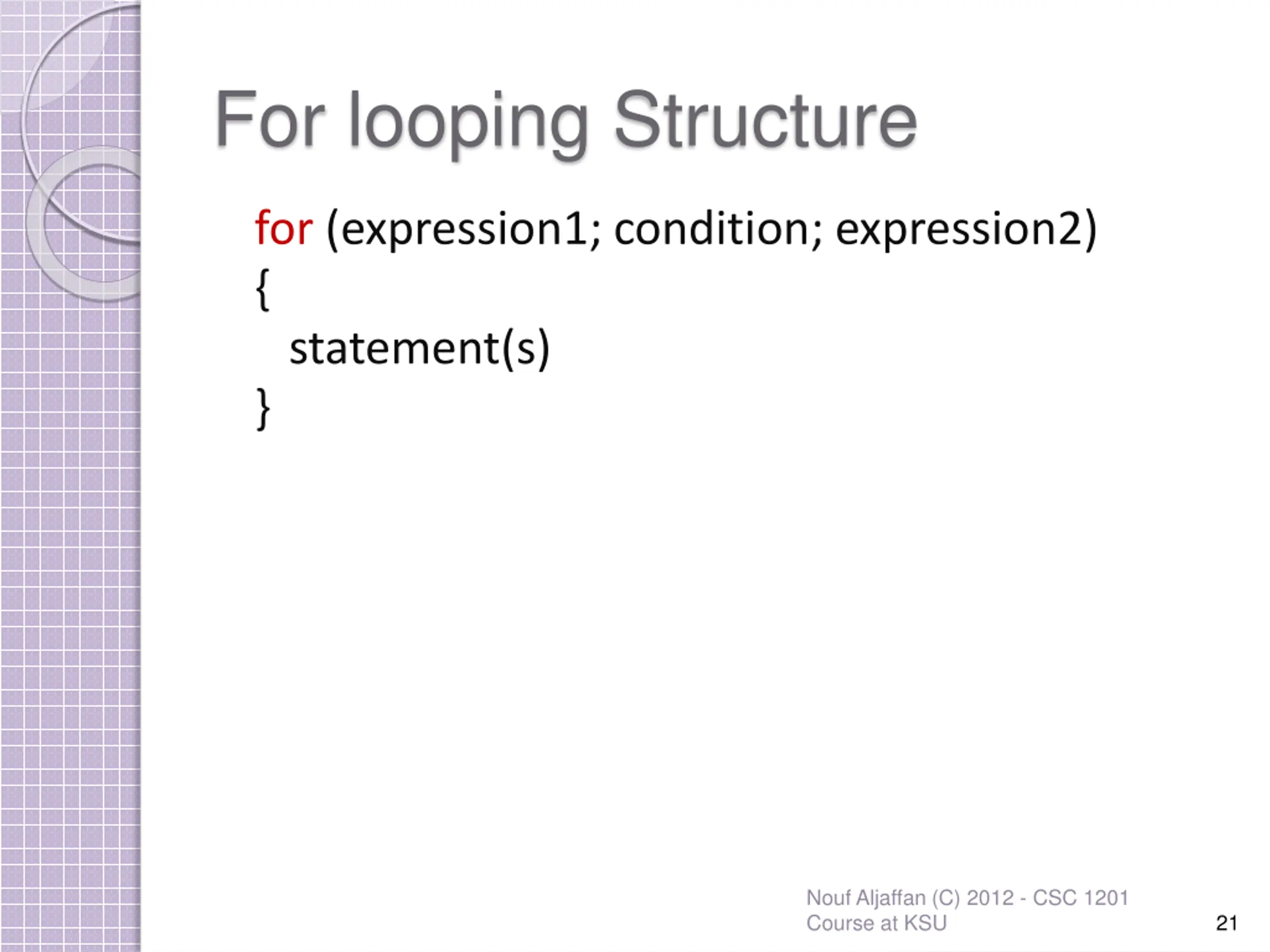 For looping Structure

for (expression1; condition; expression2)
{
statement(s)
}

Nouf Aljaffan (C) 2012 - CSC 1201 Course at KSU

21